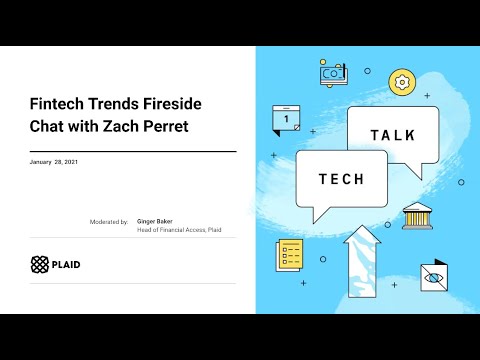 Fintech Trends Fireside Chat with Zach Perret

January 28, 2021

Moderated by: Ginger Baker
Head of Financial Access, Plaid

PLAID

1

TALK

TECH